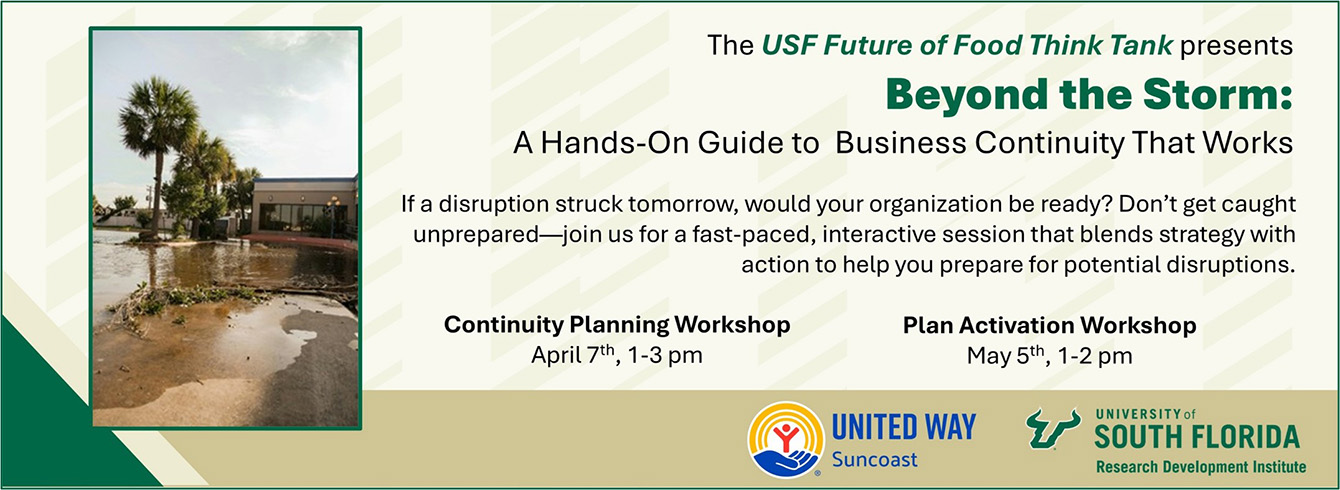 The USF Future of Food Think Tank presents

Beyond the Storm:

A Hands-On Guide to Business Continuity That Works

If a disruption struck tomorrow, would your organization be ready? Don't get caught unprepared—join us for a fast-paced, interactive session that blends strategy with action to help you prepare for potential disruptions.

Continuity Planning Workshop
April 7$^{th}$, 1-3 pm

Plan Activation Workshop
May 5$^{th}$, 1-2 pm

UNITED WAY
Suncoast

UNIVERSITY of
SOUTH FLORIDA
Research Development Institute